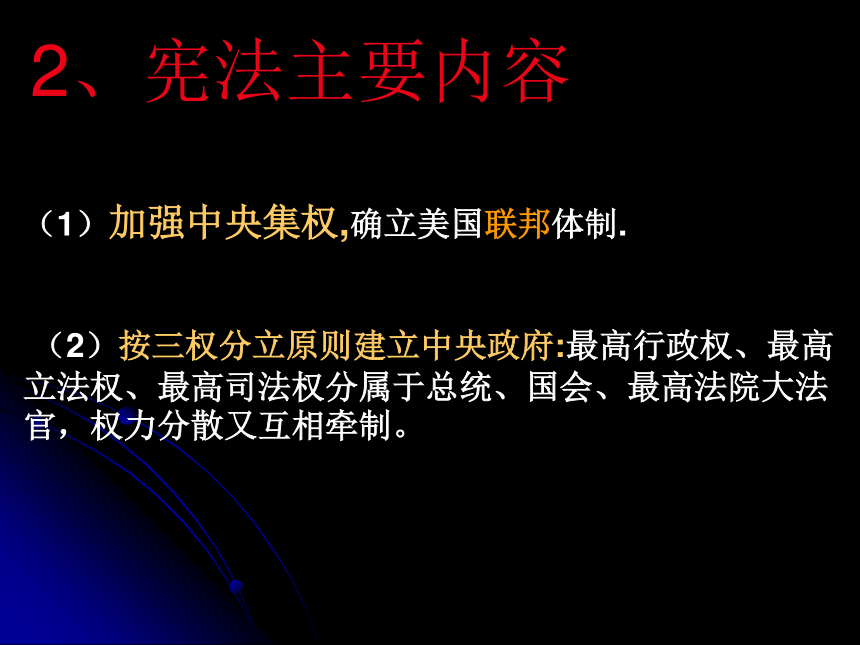 2、宪法主要内容

（1）加强中央集权,确立美国联邦体制.

（2）按三权分立原则建立中央政府:最高行政权、最高立法权、最高司法权分属于总统、国会、最高法院大法官，权力分散又互相牵制。